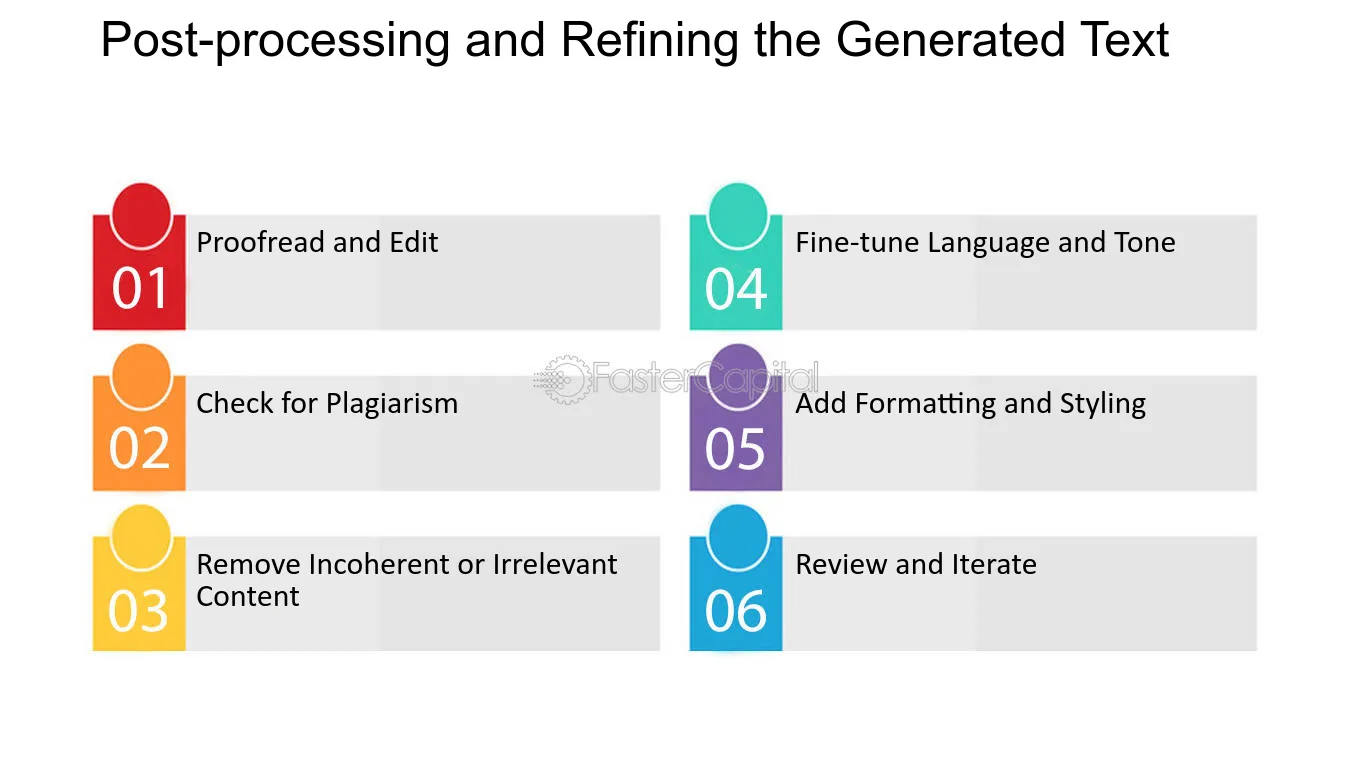 Post-processing and Refining the Generated Text

01
Proofread and Edit

02
Check for Plagiarism

03
Remove Incoherent or Irrelevant Content

04
Fine-tune Language and Tone

05
Add Formatting and Styling

06
Review and Iterate

FasterCapital